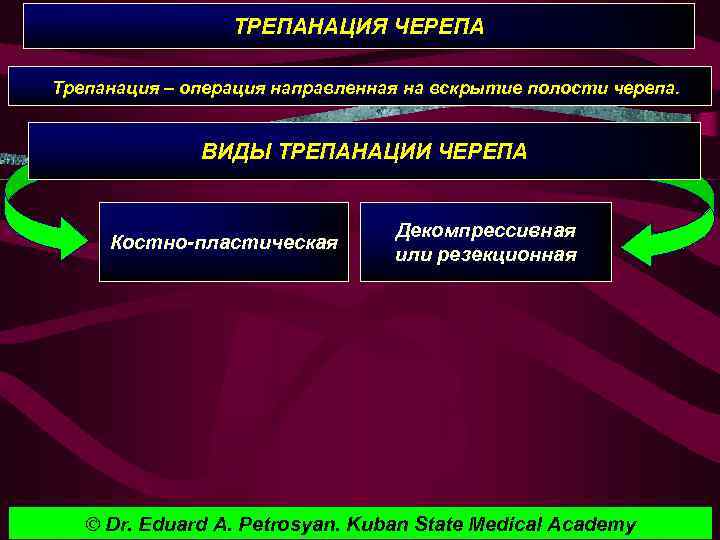 ТРЕПАНАЦИЯ ЧЕРЕПА

Трепанация – операция направленная на вскрытие полости черепа.

ВИДЫ ТРЕПАНАЦИИ ЧЕРЕПА

Костно-пластическая

Декомпрессивная или резекционная

© Dr. Eduard A. Petrosyan. Kuban State Medical Academy